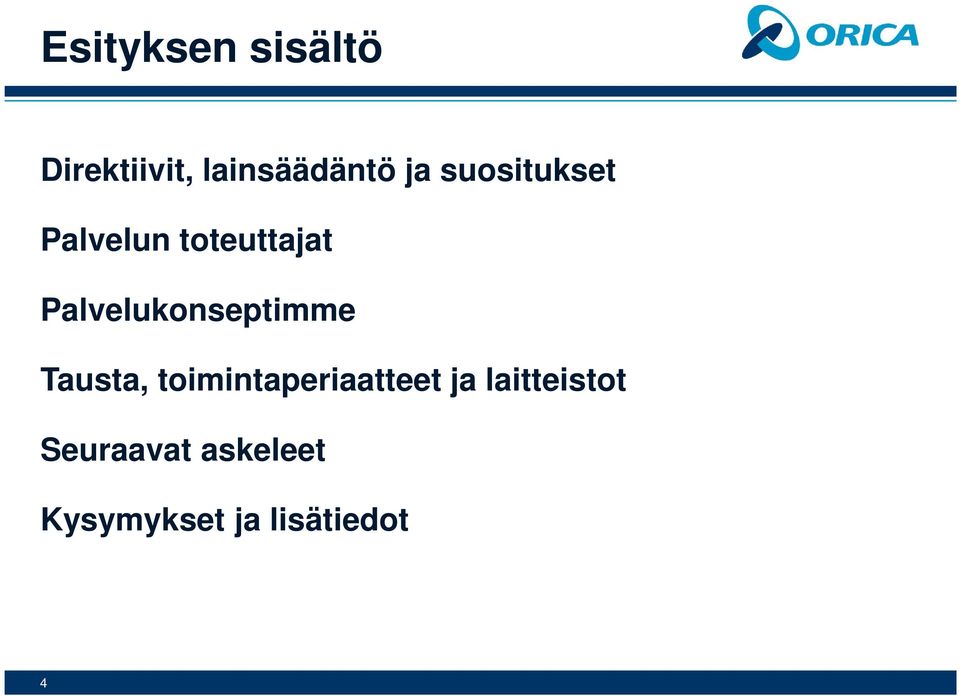 Esityksen sisältö

ORICA

Direktiivit, lainsäädäntö ja suositukset

Palvelun toteuttajat

Palvelukonseptimme

Tausta, toimintaperiaatteet ja laitteistot

Seuraavat askeleet

Kysymykset ja lisätiedot

4